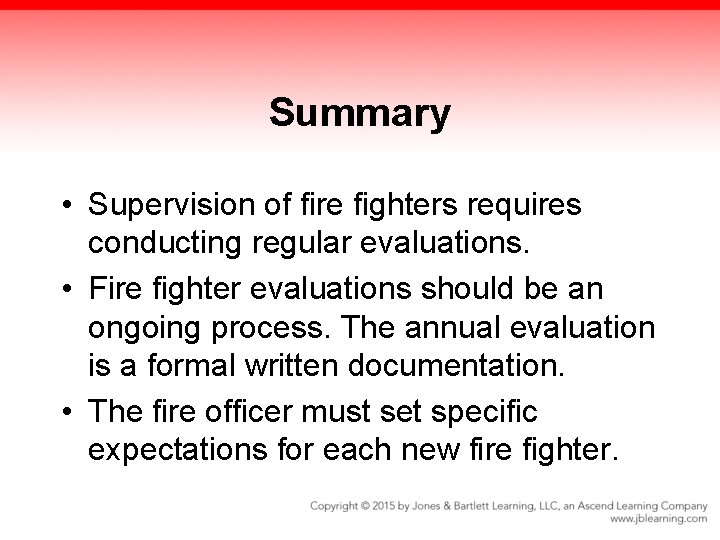 Summary

• Supervision of fire fighters requires conducting regular evaluations.

• Fire fighter evaluations should be an ongoing process. The annual evaluation is a formal written documentation.

• The fire officer must set specific expectations for each new fire fighter.

Copyright © 2015 by Jones & Bartlett Learning, LLC, an Ascend Learning Company
www.jblearning.com